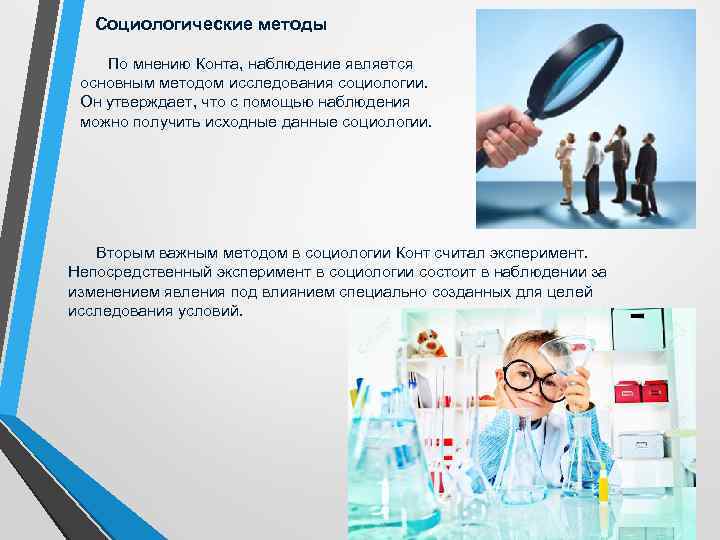 Социологические методы

По мнению Конта, наблюдение является основным методом исследования социологии. Он утверждает, что с помощью наблюдения можно получить исходные данные социологии.

Вторым важным методом в социологии Конт считал эксперимент. Непосредственный эксперимент в социологии состоит в наблюдении за изменением явления под влиянием специально созданных для целей исследования условий.